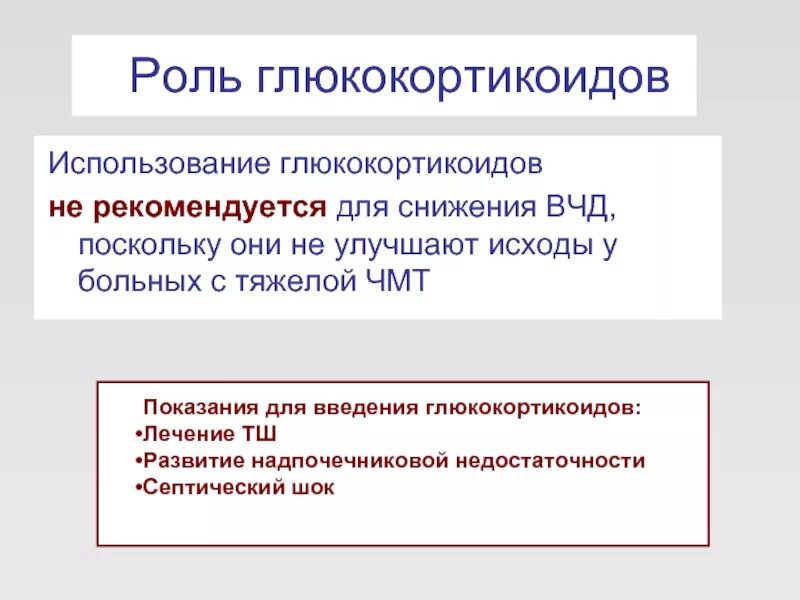 Роль глюкокортикоидов

Использование глюкокортикоидов не рекомендуется для снижения ВЧД, поскольку они не улучшают исходы у больных с тяжелой ЧМТ

Показания для введения глюкокортикоидов:
•Лечение ТШ
•Развитие надпочечниковой недостаточности
•Септический шок